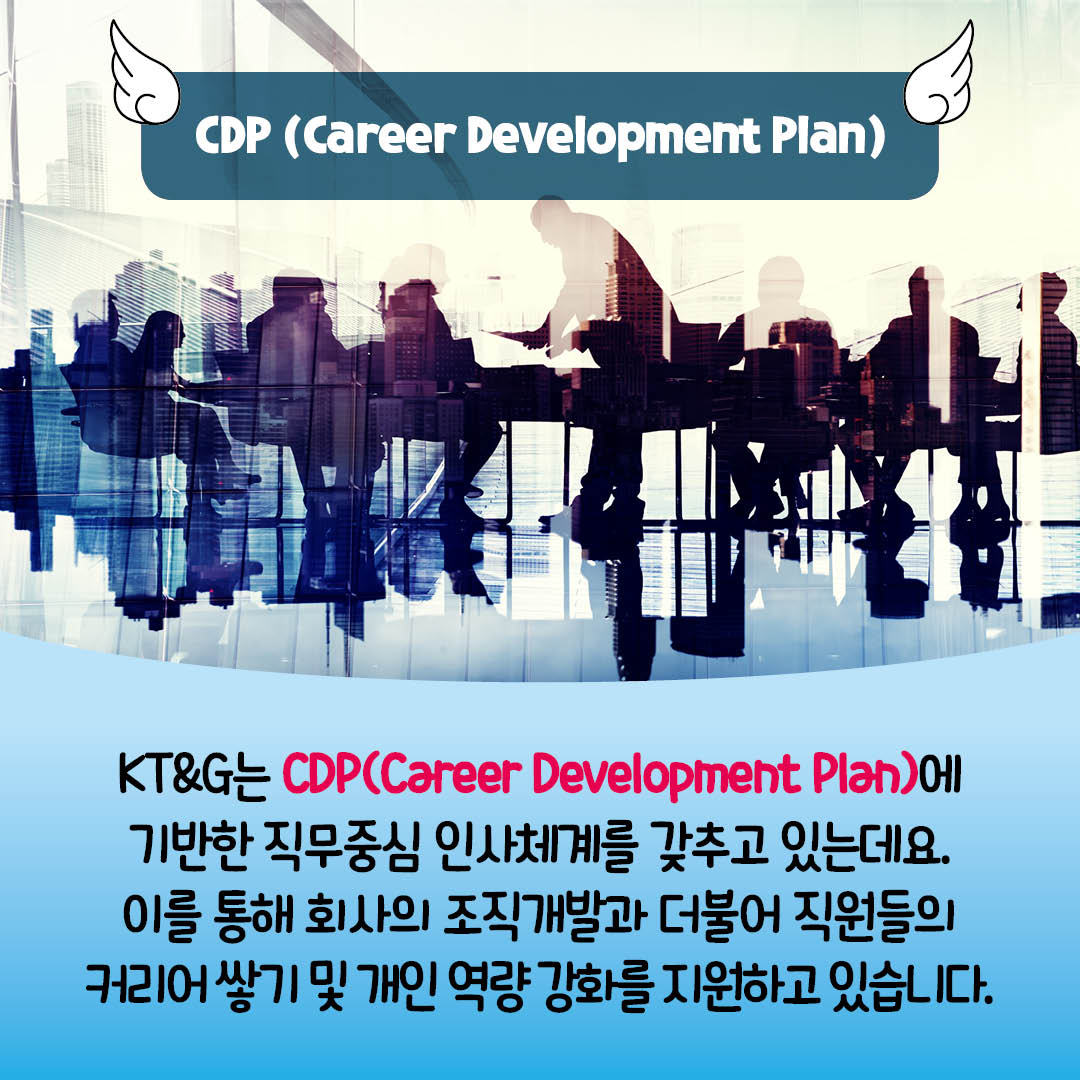 CDP (Career Development Plan)

KT&G는 CDP(Career Development Plan)에 기반한 직무중심 인사체계를 갖추고 있는데요. 이를 통해 회사의 조직개발과 더불어 직원들의 커리어 쌓기 및 개인 역량 강화를 지원하고 있습니다.